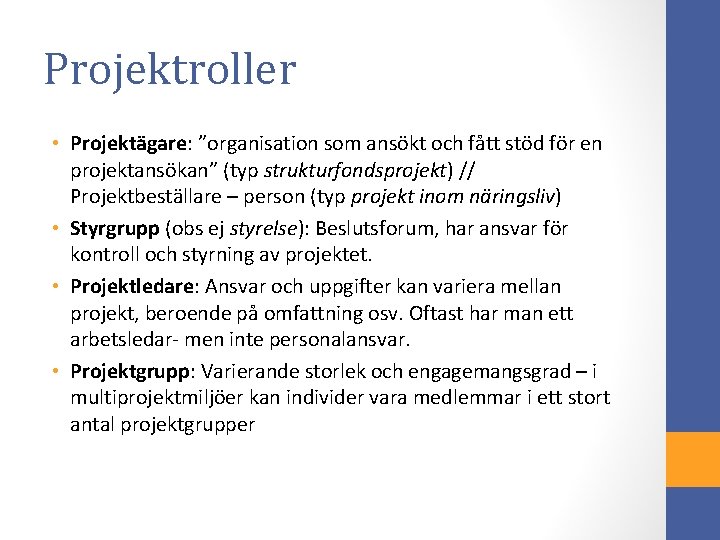 Projektroller

• Projektägare: ”organisation som ansökt och fått stöd för en projektansökan” (typ strukturfondsprojekt) // Projektbeställare – person (typ projekt inom näringsliv)

• Styrgrupp (obs ej styrelse): Beslutsforum, har ansvar för kontroll och styrning av projektet.

• Projektledare: Ansvar och uppgifter kan variera mellan projekt, beroende på omfattning osv. Oftast har man ett arbetsledar- men inte personalansvar.

• Projektgrupp: Varierande storlek och engagemangsgrad – i multiprojektmiljöer kan individer vara medlemmar i ett stort antal projektgrupper